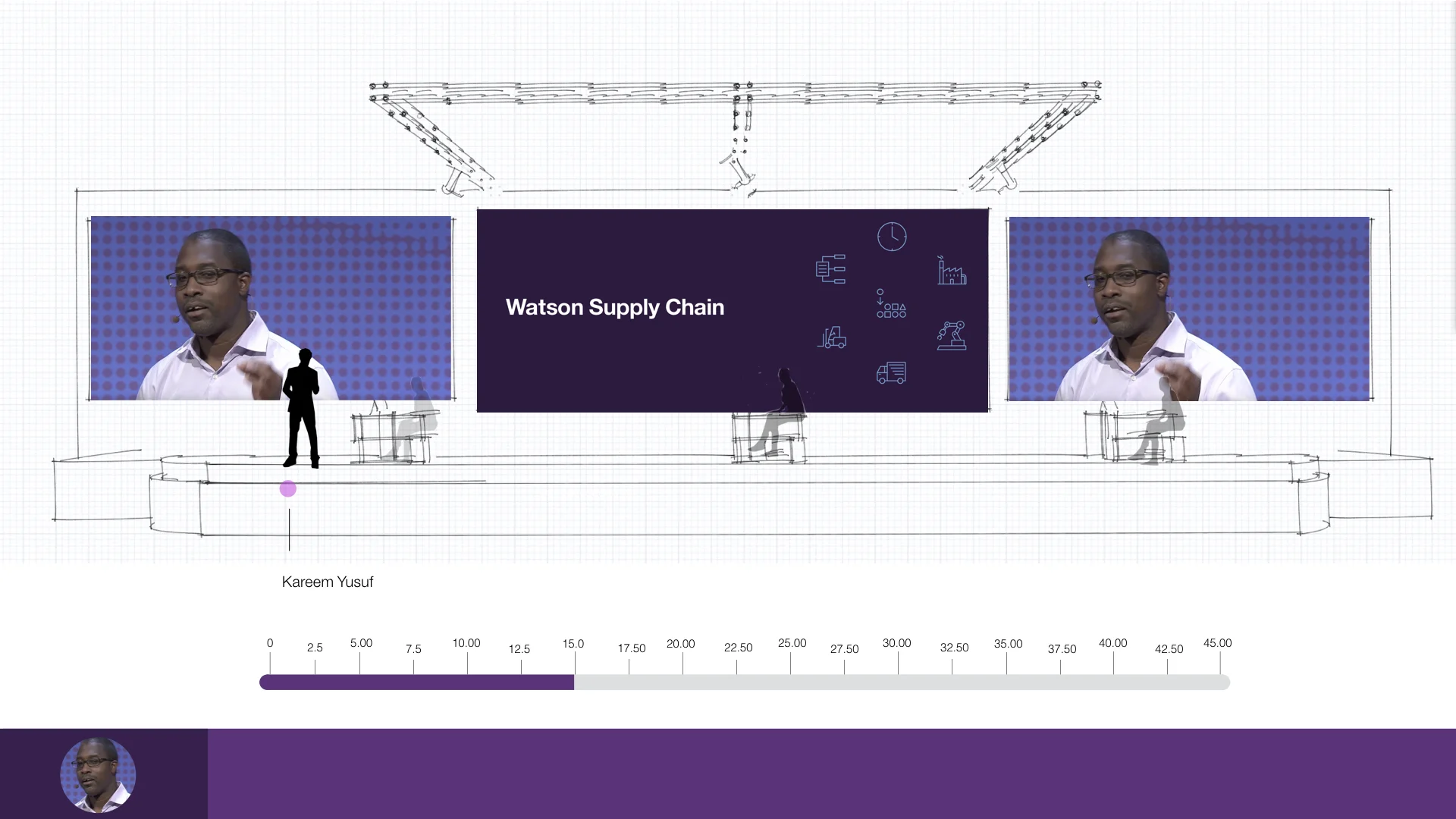 Watson Supply Chain

Kareem Yusuf

0 2.5 5.00 7.5 10.00 12.5 15.0 17.50 20.00 22.50 25.00 27.50 30.00 32.50 35.00 37.50 40.00 42.50 45.00